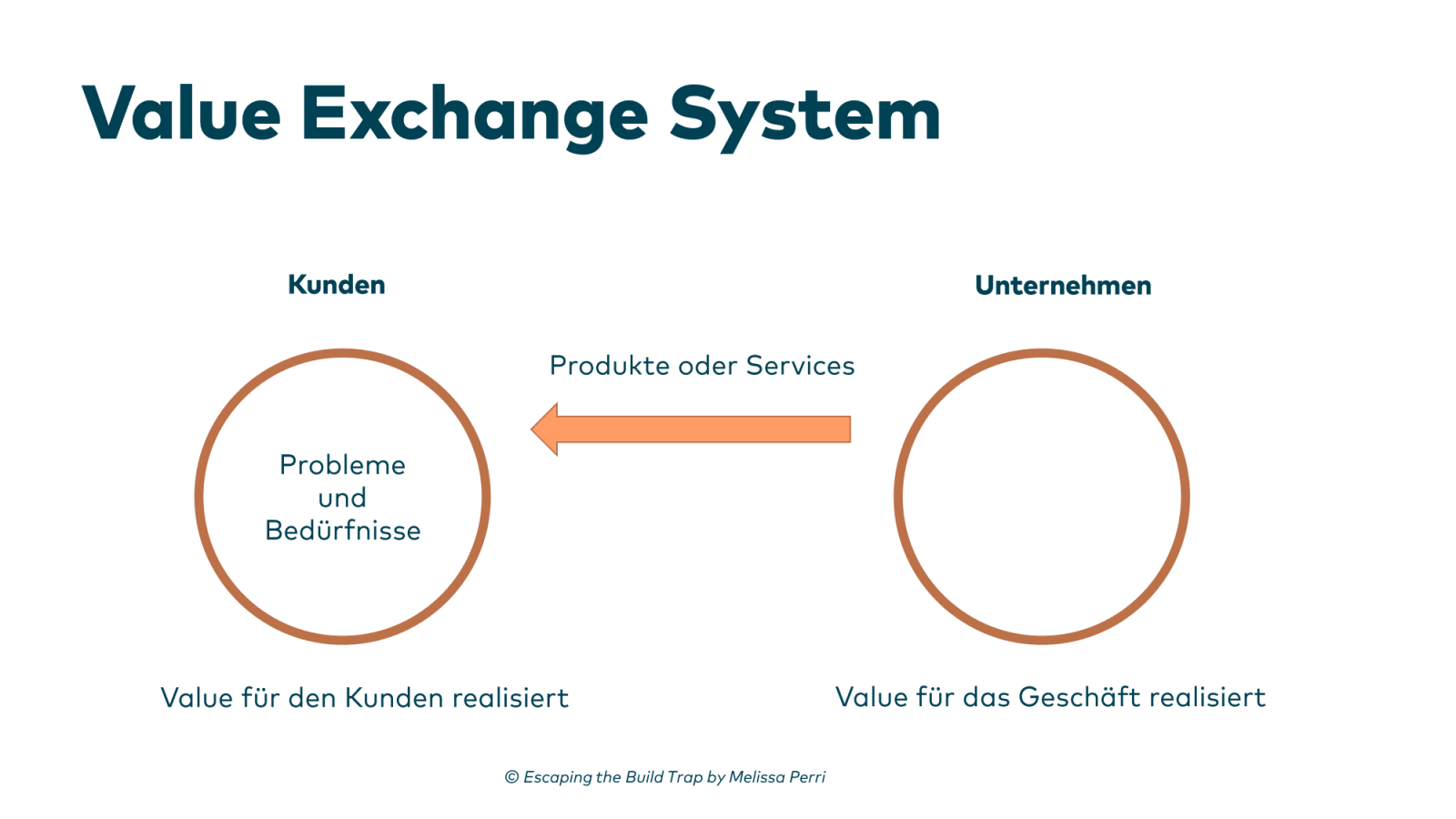 Value Exchange System

Kunden

Unternehmen

Produkte oder Services

Probleme
und
Bedürfnisse

Value für den Kunden realisiert

Value für das Geschäft realisiert

© Escaping the Build Trap by Melissa Perri